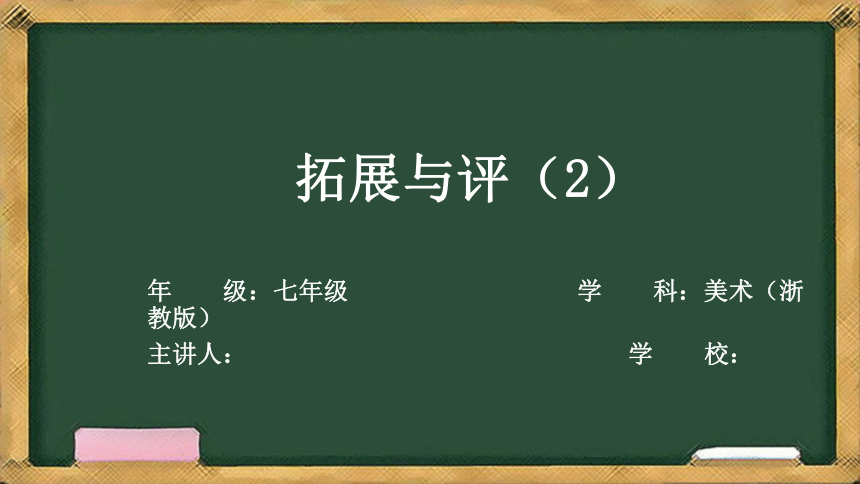 拓展与评（2）

年　　级：七年级　　　　　　　　　　学　　科：美术（浙教版）

主讲人：　　　　　　　　　　　　　　　学　　校：